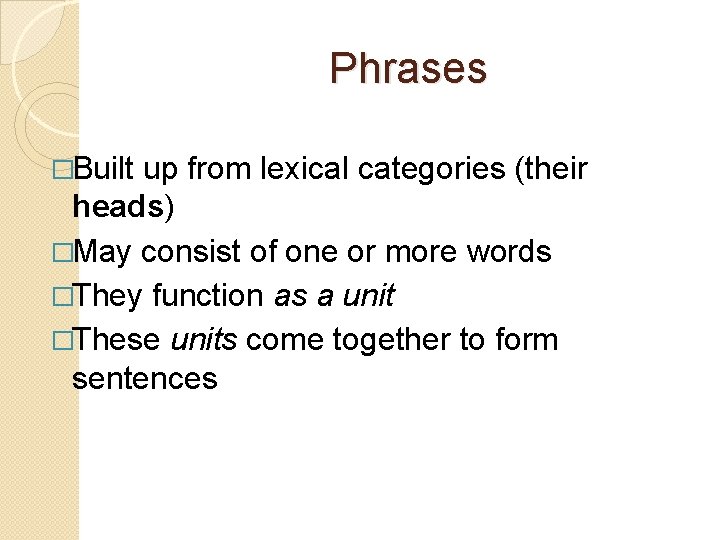 Phrases

□Built up from lexical categories (their heads)

□May consist of one or more words

□They function as a unit

□These units come together to form sentences